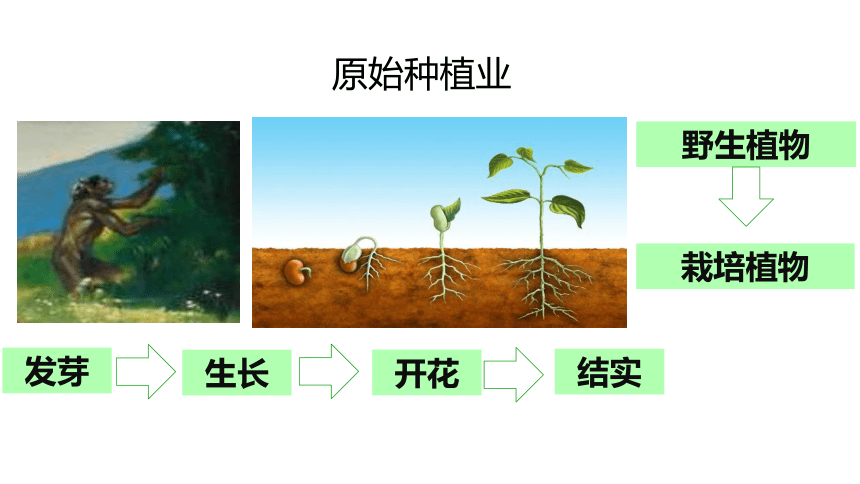 原始种植业

野生植物

栽培植物

发芽

生长

开花

结实